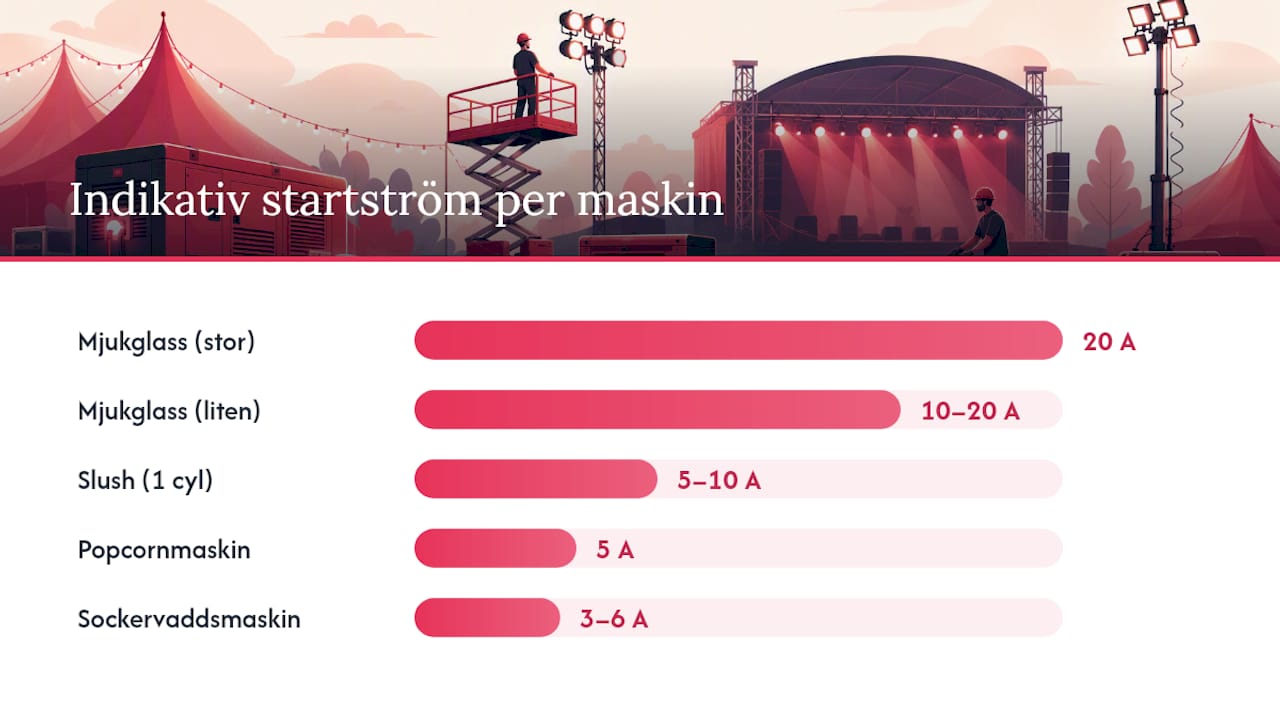 Indikativ startström per maskin

Mjukglass (stor) 20 A

Mjukglass (liten) 10–20 A

Slush (1 cyl) 5–10 A

Popcornmaskin 5 A

Sockervaddsmaskin 3–6 A